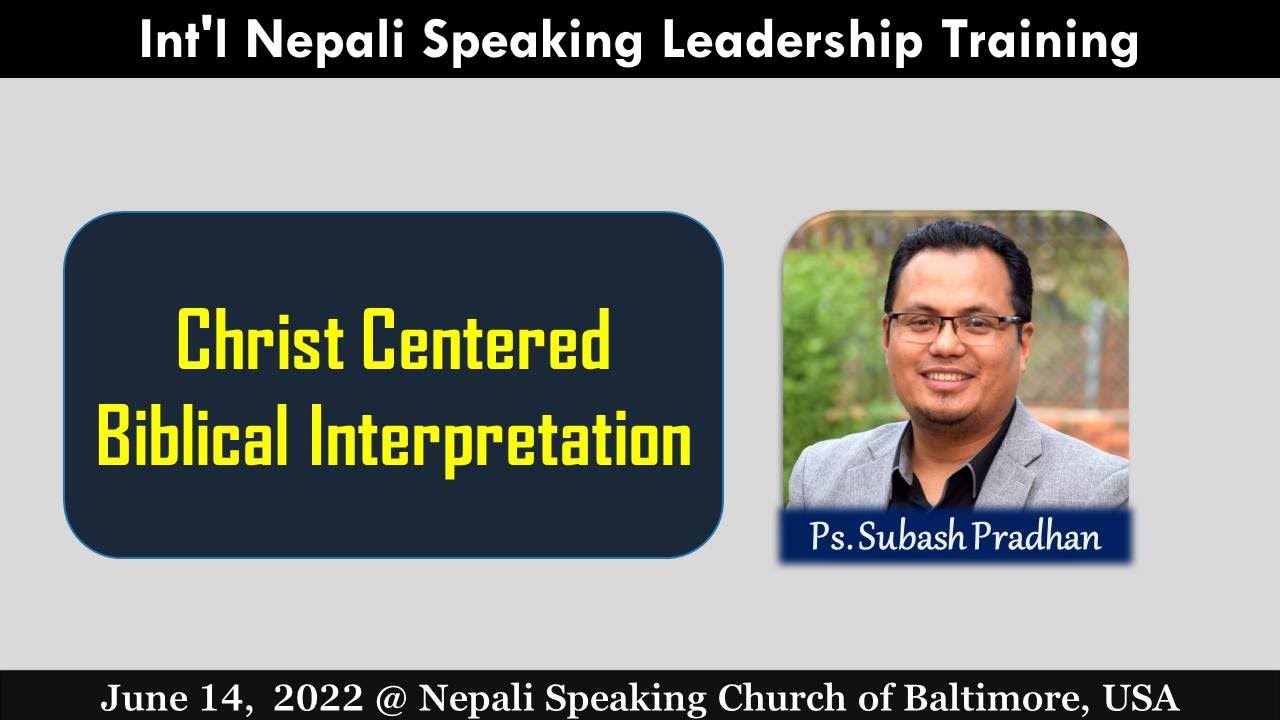 Int'l Nepali Speaking Leadership Training

Christ Centered Biblical Interpretation

Ps. Subash Pradhan

June 14, 2022 @ Nepali Speaking Church of Baltimore, USA